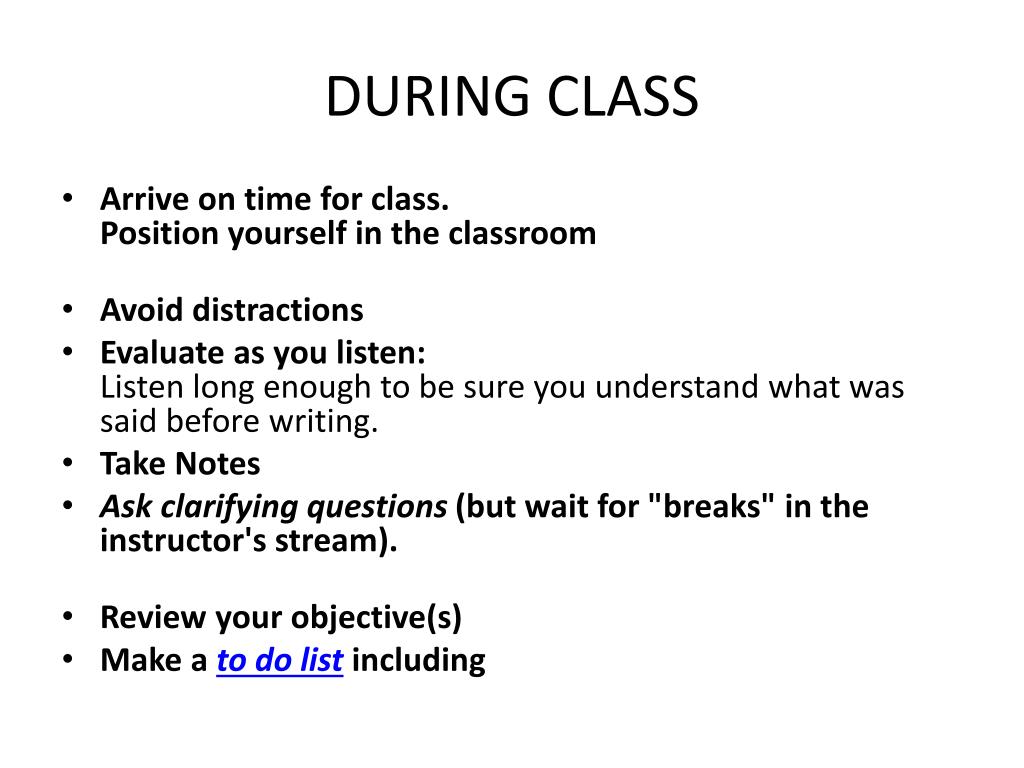 DURING CLASS

• Arrive on time for class.
Position yourself in the classroom

• Avoid distractions
• Evaluate as you listen:
Listen long enough to be sure you understand what was said before writing.
• Take Notes
• Ask clarifying questions (but wait for "breaks" in the instructor's stream).

• Review your objective(s)
• Make a to do list including